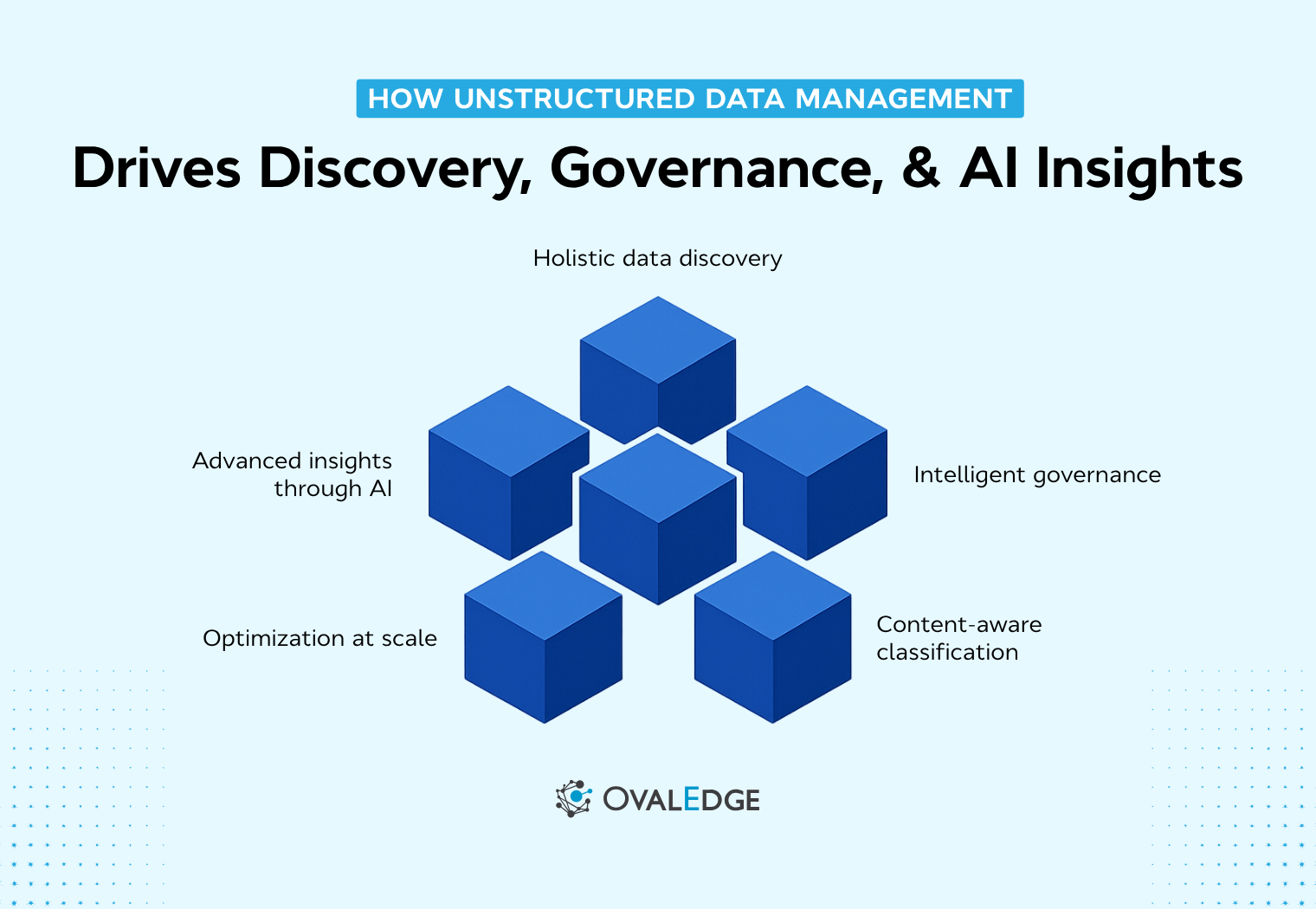 HOW UNSTRUCTURED DATA MANAGEMENT

Drives Discovery, Governance, & AI Insights

Holistic data discovery

Advanced insights through AI

Intelligent governance

Optimization at scale

Content-aware classification

OVALEDGE